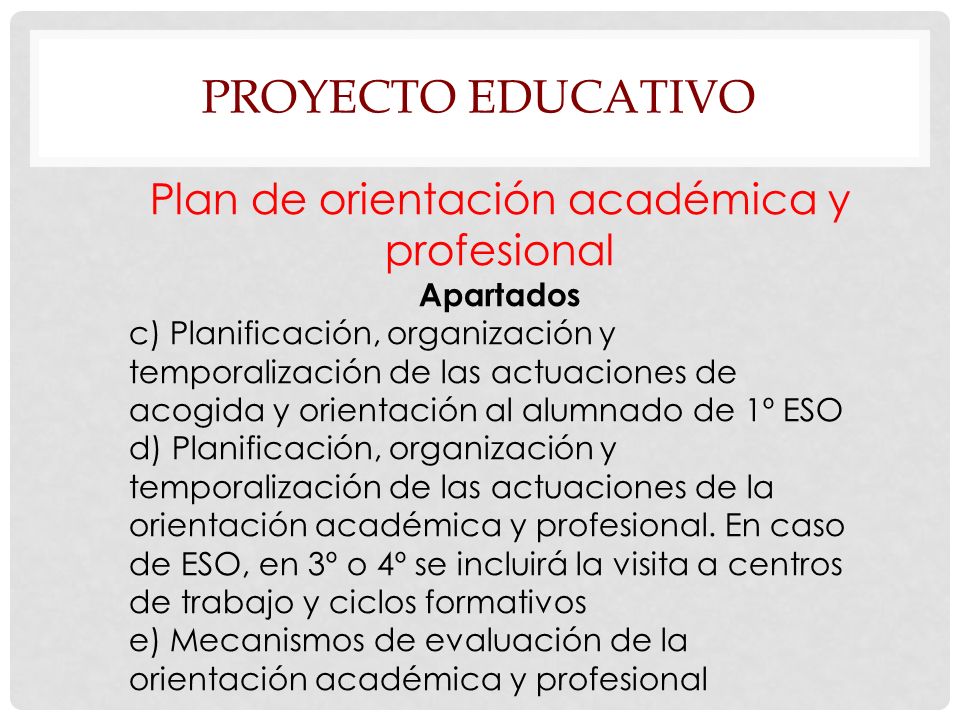 PROYECTO EDUCATIVO

Plan de orientación académica y profesional

Apartados

c) Planificación, organización y temporalización de las actuaciones de acogida y orientación al alumnado de 1º ESO
d) Planificación, organización y temporalización de las actuaciones de la orientación académica y profesional. En caso de ESO, en 3º o 4º se incluirá la visita a centros de trabajo y ciclos formativos
e) Mecanismos de evaluación de la orientación académica y profesional